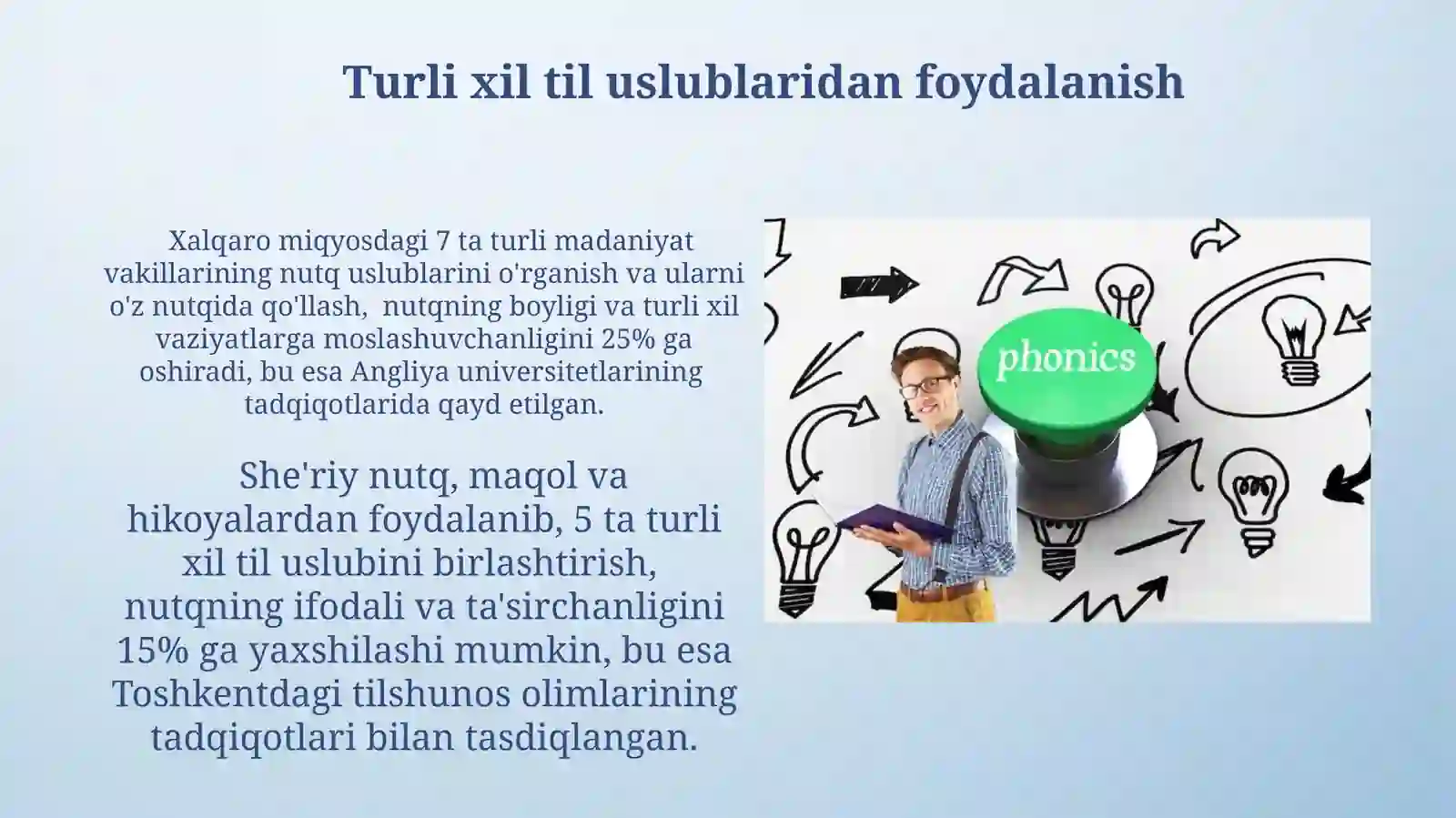 Turli xil til uslublaridan foydalanish

Xalqaro miqyosdagi 7 ta turli madaniyat vakillarining nutq uslublarini o'rganish va ularni o'z nutqida qo'llash, nutqning boyligi va turli xil vaziyatlarga moslashuvchanligini 25% ga oshiradi, bu esa Angliya universitetlarining tadqiqotlarida qayd etilgan.

She'riy nutq, maqol va hikoyalardan foydalanib, 5 ta turli xil til uslubini birlashtirish, nutqning ifodali va ta'sirchanligini 15% ga yaxshilashi mumkin, bu esa Toshkentdagi tilshunos olimlarining tadqiqotlari bilan tasdiqlangan.

phonics